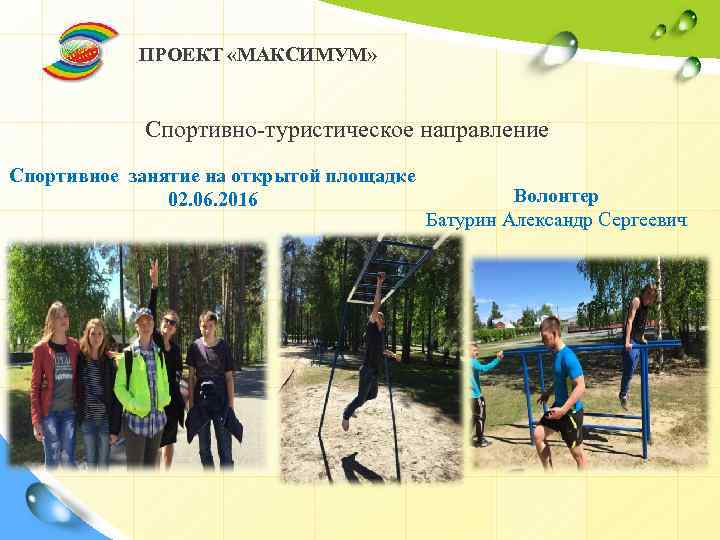 ПРОЕКТ «МАКСИМУМ»

Спортивно-туристическое направление

Спортивное занятие на открытой площадке
02.06.2016

Волонтер
Батурин Александр Сергеевич